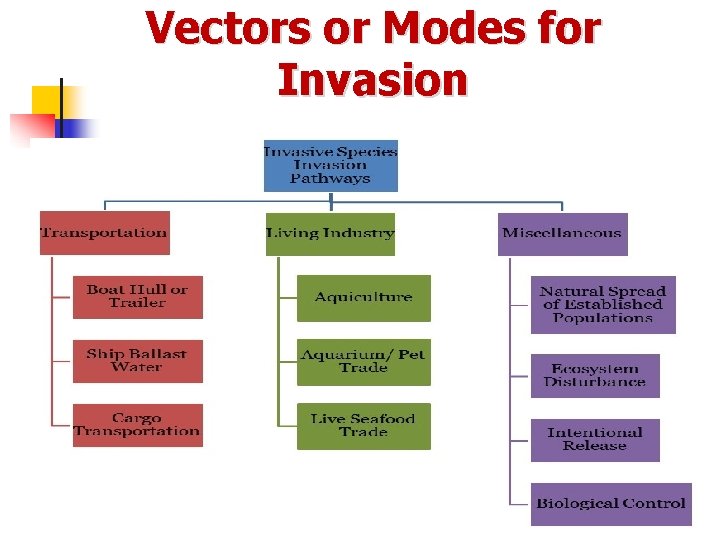 Vectors or Modes for Invasion

Invasive Species Invasion Pathways

Transportation

Boat Hull or Trailer

Ship Ballast Water

Cargo Transportation

Living Industry

Aquiculture

Aquarium/ Pet Trade

Live Seafood Trade

Miscellaneous

Natural Spread of Established Populations

Ecosystem Disturbance

Intentional Release

Biological Control